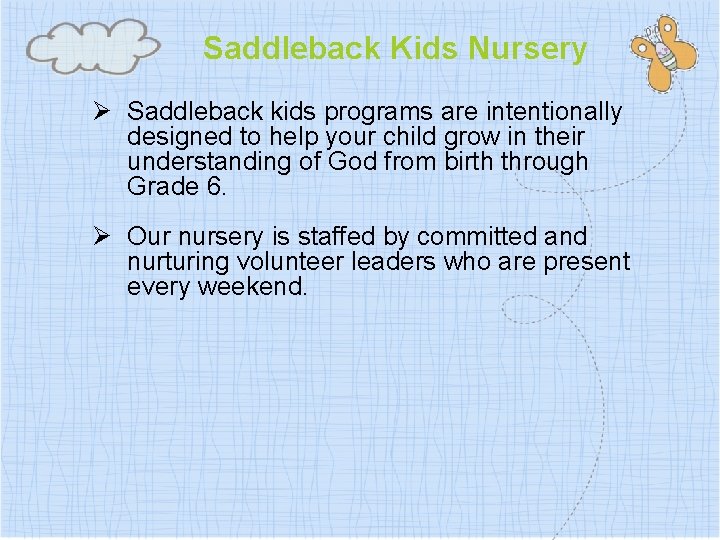 Saddleback Kids Nursery

➢ Saddleback kids programs are intentionally designed to help your child grow in their understanding of God from birth through Grade 6.

➢ Our nursery is staffed by committed and nurturing volunteer leaders who are present every weekend.